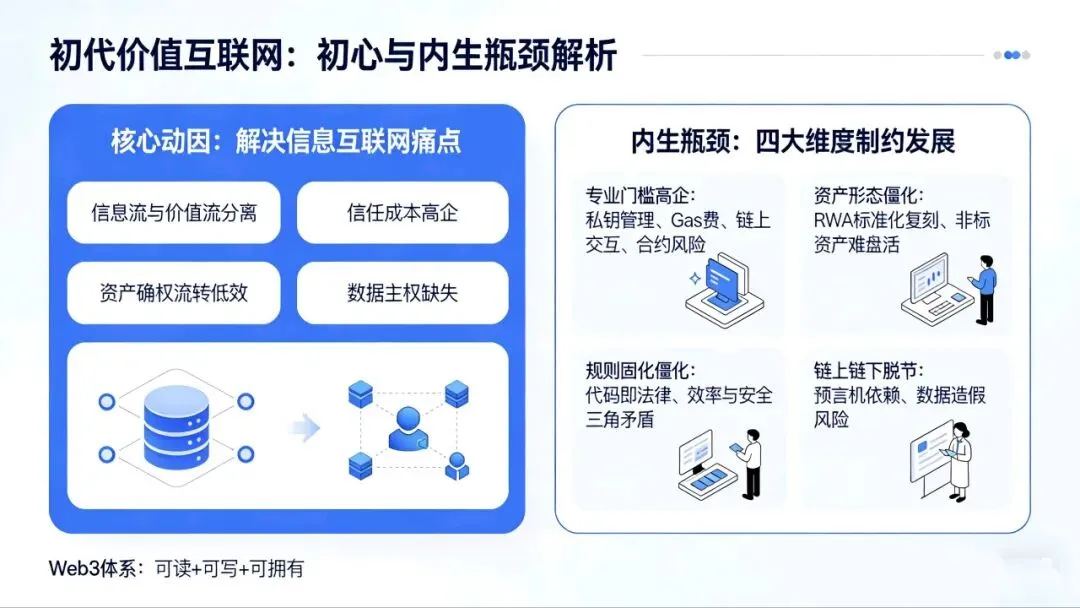 初代价值互联网：初心与内生瓶颈解析

核心动因：解决信息互联网痛点

信息流与价值流分离

信任成本高企

资产确权流转低效

数据主权缺失

内生瓶颈：四大维度制约发展

专业门槛高企：
私钥管理、Gas费、链上交互、合约风险

资产形态僵化：
RWA标准化复刻、非标资产难盘活

规则固化僵化：
代码即法律、效率与安全三角矛盾

链上链下脱节：
预言机依赖、数据造假风险

Web3体系：可读+可写+可拥有